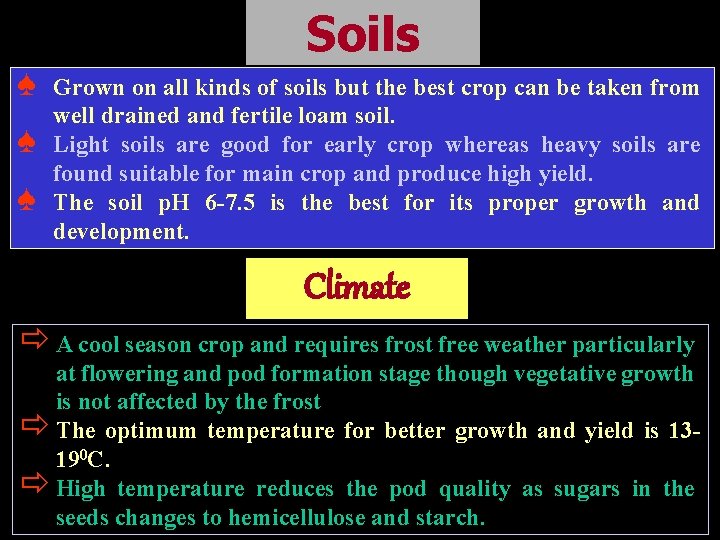 Soils

♠ Grown on all kinds of soils but the best crop can be taken from well drained and fertile loam soil.

♠ Light soils are good for early crop whereas heavy soils are found suitable for main crop and produce high yield.

♠ The soil pH 6-7.5 is the best for its proper growth and development.

Climate

⇨ A cool season crop and requires frost free weather particularly at flowering and pod formation stage though vegetative growth is not affected by the frost

⇨ The optimum temperature for better growth and yield is 13-19$^0$C.

⇨ High temperature reduces the pod quality as sugars in the seeds changes to hemicellulose and starch.